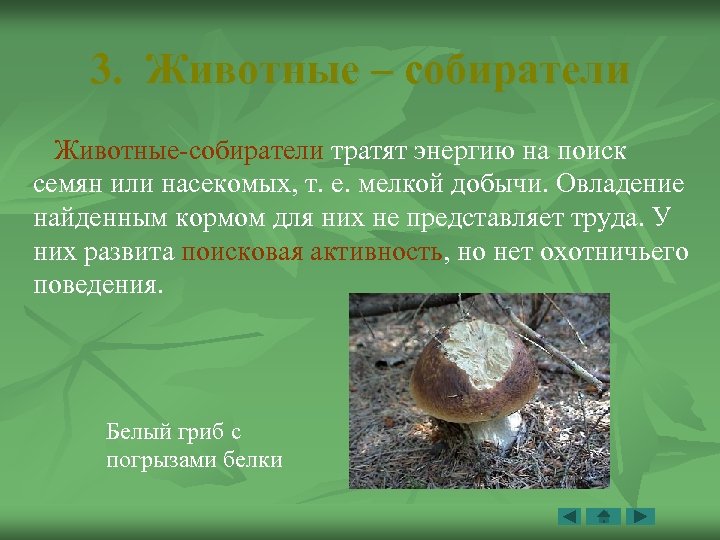 3. Животные – собиратели

Животные-собиратели тратят энергию на поиск семян или насекомых, т. е. мелкой добычи. Овладение найденным кормом для них не представляет труда. У них развита поисковая активность, но нет охотничьего поведения.

Белый гриб с погрызами белки